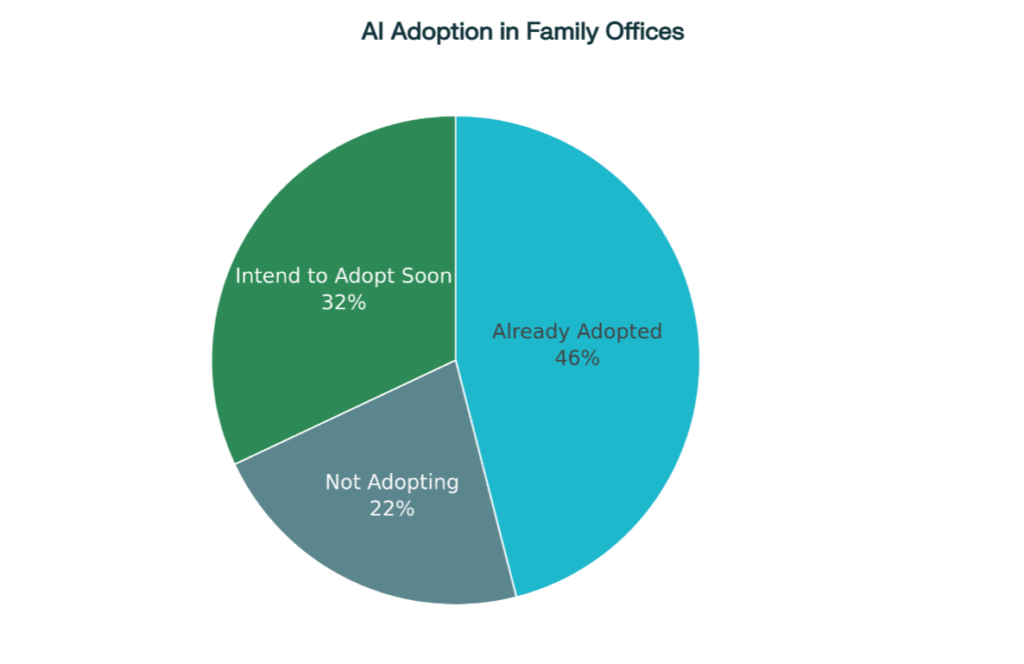 AI Adoption in Family Offices

Intend to Adopt Soon
32%

Already Adopted
46%

Not Adopting
22%